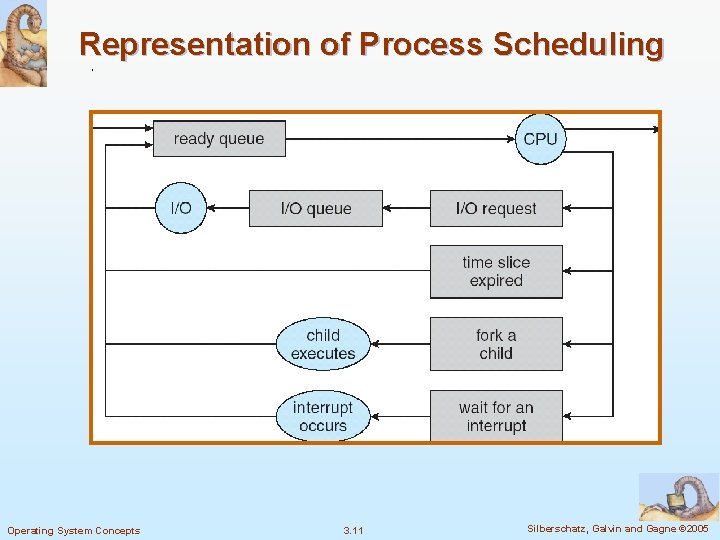 Representation of Process Scheduling

ready queue

CPU

I/O

I/O queue

I/O request

time slice expired

child executes

fork a child

interrupt occurs

wait for an interrupt

Operating System Concepts

3.11

Silberschatz, Galvin and Gagne ©2005